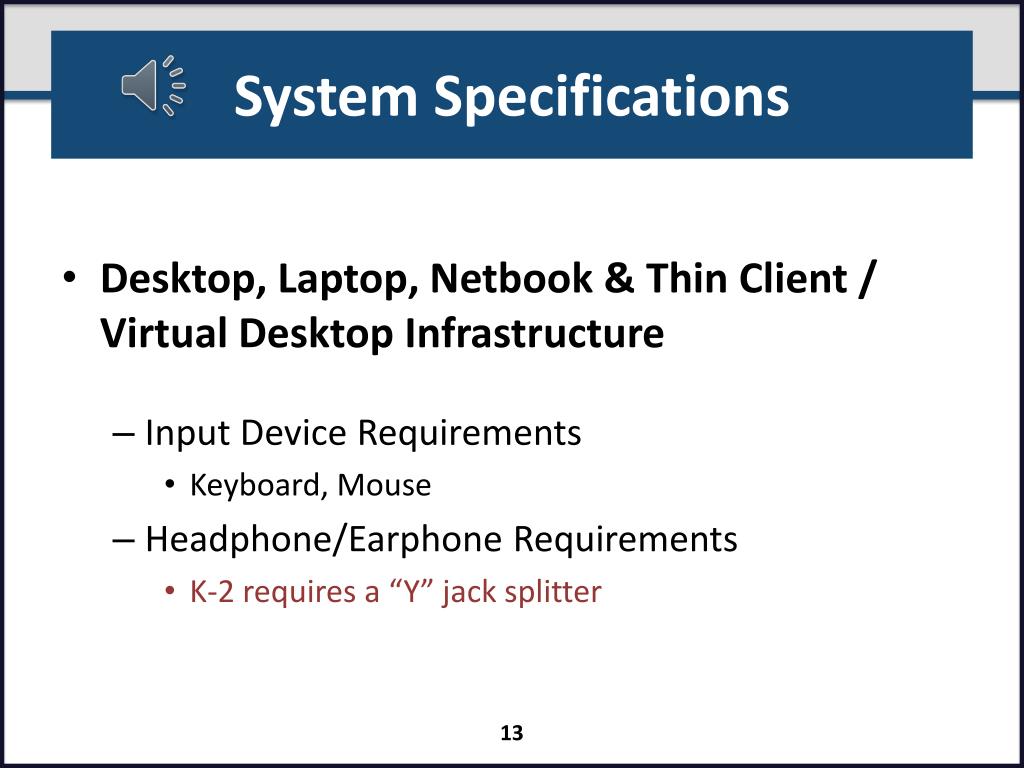 System Specifications

• Desktop, Laptop, Netbook & Thin Client / Virtual Desktop Infrastructure

– Input Device Requirements

• Keyboard, Mouse

– Headphone/Earphone Requirements

• K-2 requires a “Y” jack splitter

13